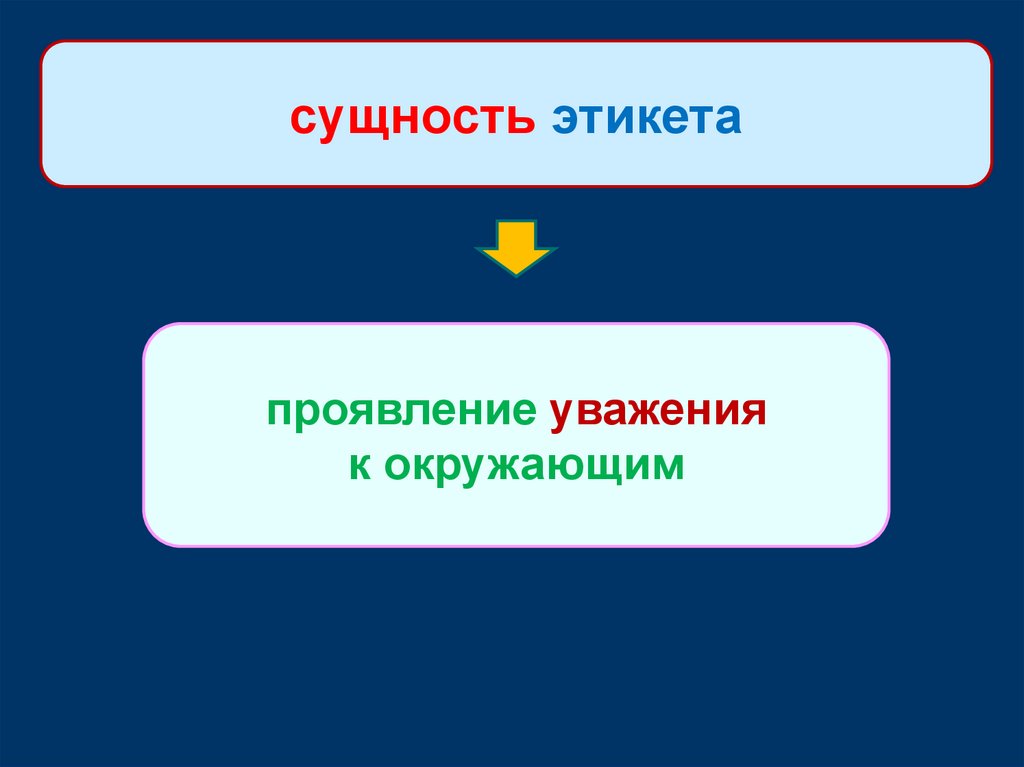 сущность этикета

проявление уважения к окружающим